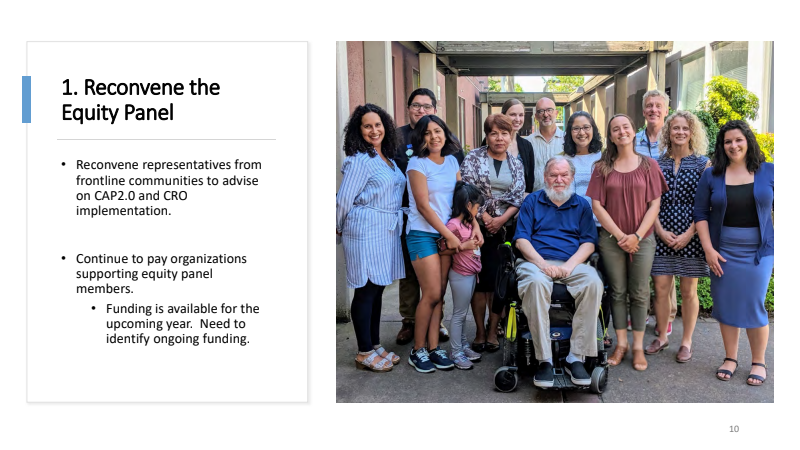 1. Reconvene the Equity Panel

• Reconvene representatives from frontline communities to advise on CAP2.0 and CRO implementation.

• Continue to pay organizations supporting equity panel members.
  • Funding is available for the upcoming year. Need to identify ongoing funding.

10